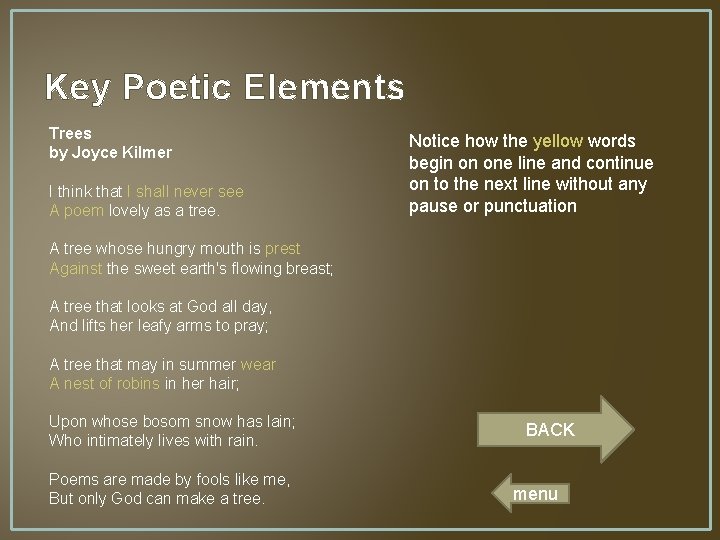 Key Poetic Elements

Trees
by Joyce Kilmer

I think that I shall never see
A poem lovely as a tree.

A tree whose hungry mouth is prest
Against the sweet earth's flowing breast;

A tree that looks at God all day,
And lifts her leafy arms to pray;

A tree that may in summer wear
A nest of robins in her hair;

Upon whose bosom snow has lain;
Who intimately lives with rain.

Poems are made by fools like me,
But only God can make a tree.

Notice how the yellow words begin on one line and continue on to the next line without any pause or punctuation

BACK

menu